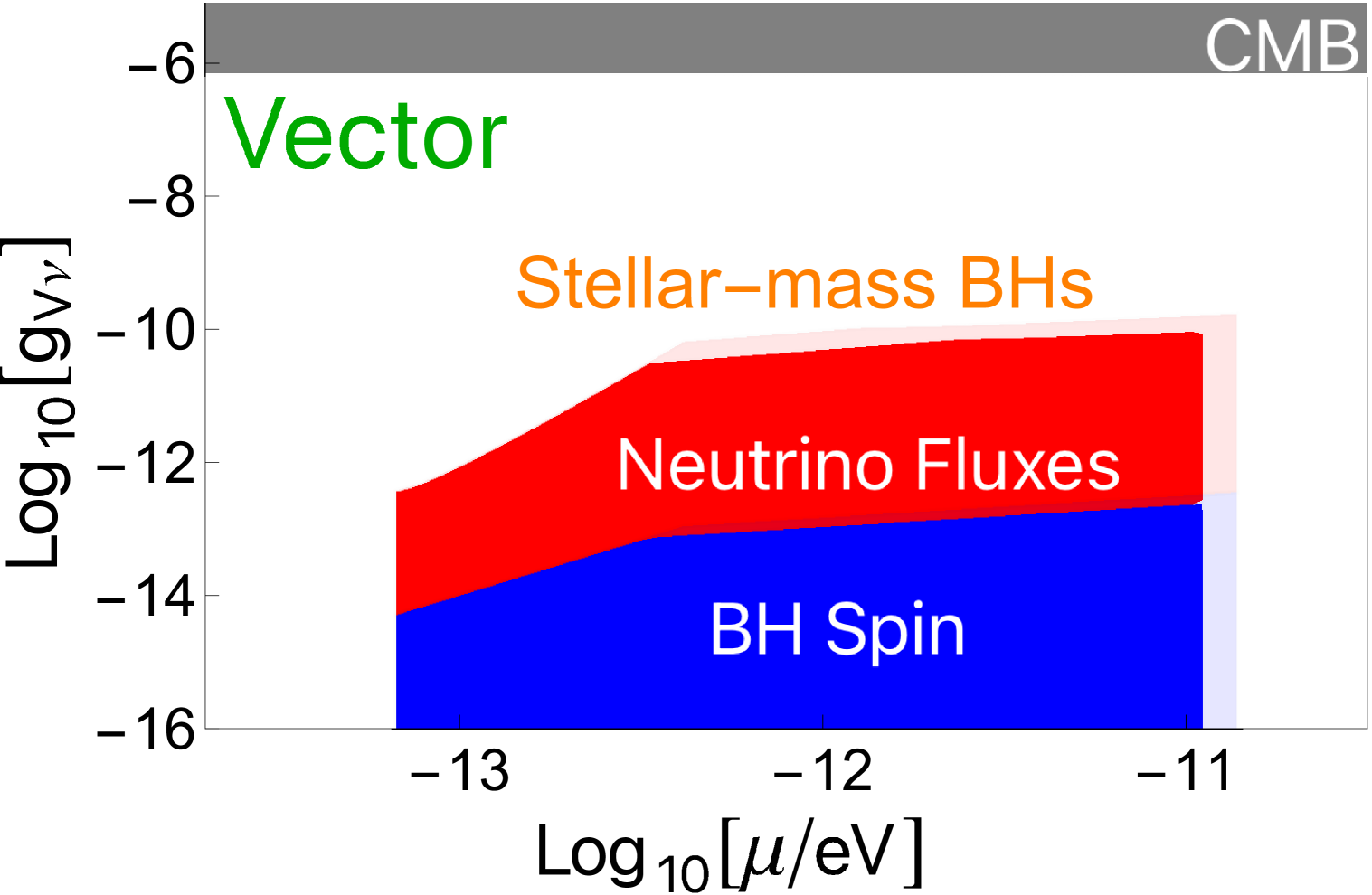 CMB

Vector

Stellar–mass BHs

Neutrino Fluxes

BH Spin

$\mathrm{Log}_{10}[g_{V\nu}]$

−6
−8
−10
−12
−14
−16

−13
−12
−11

$\mathrm{Log}_{10}[\mu/\mathrm{eV}]$